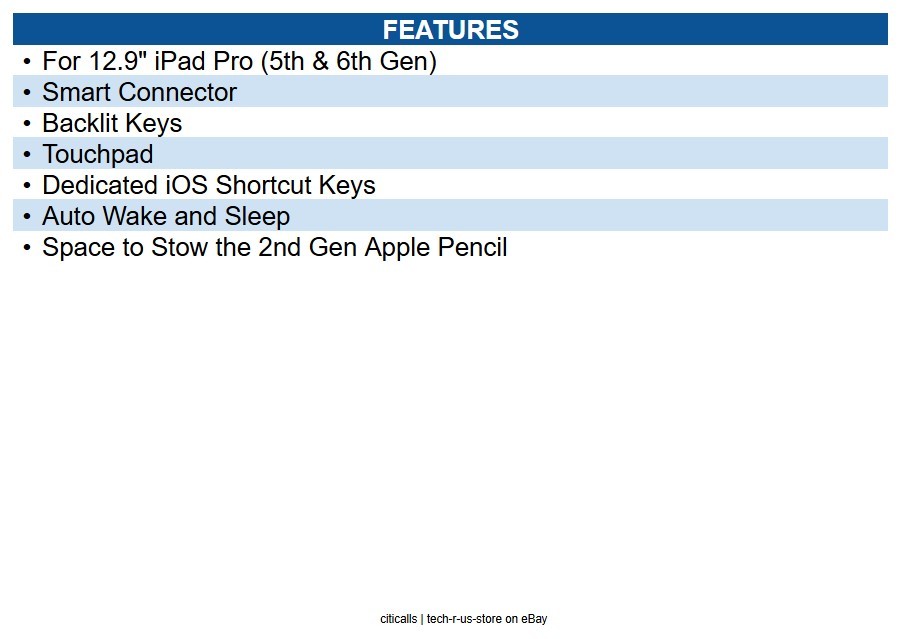 FEATURES

• For 12.9" iPad Pro (5th & 6th Gen)
• Smart Connector
• Backlit Keys
• Touchpad
• Dedicated iOS Shortcut Keys
• Auto Wake and Sleep
• Space to Stow the 2nd Gen Apple Pencil

citicalls | tech-r-us-store on eBay